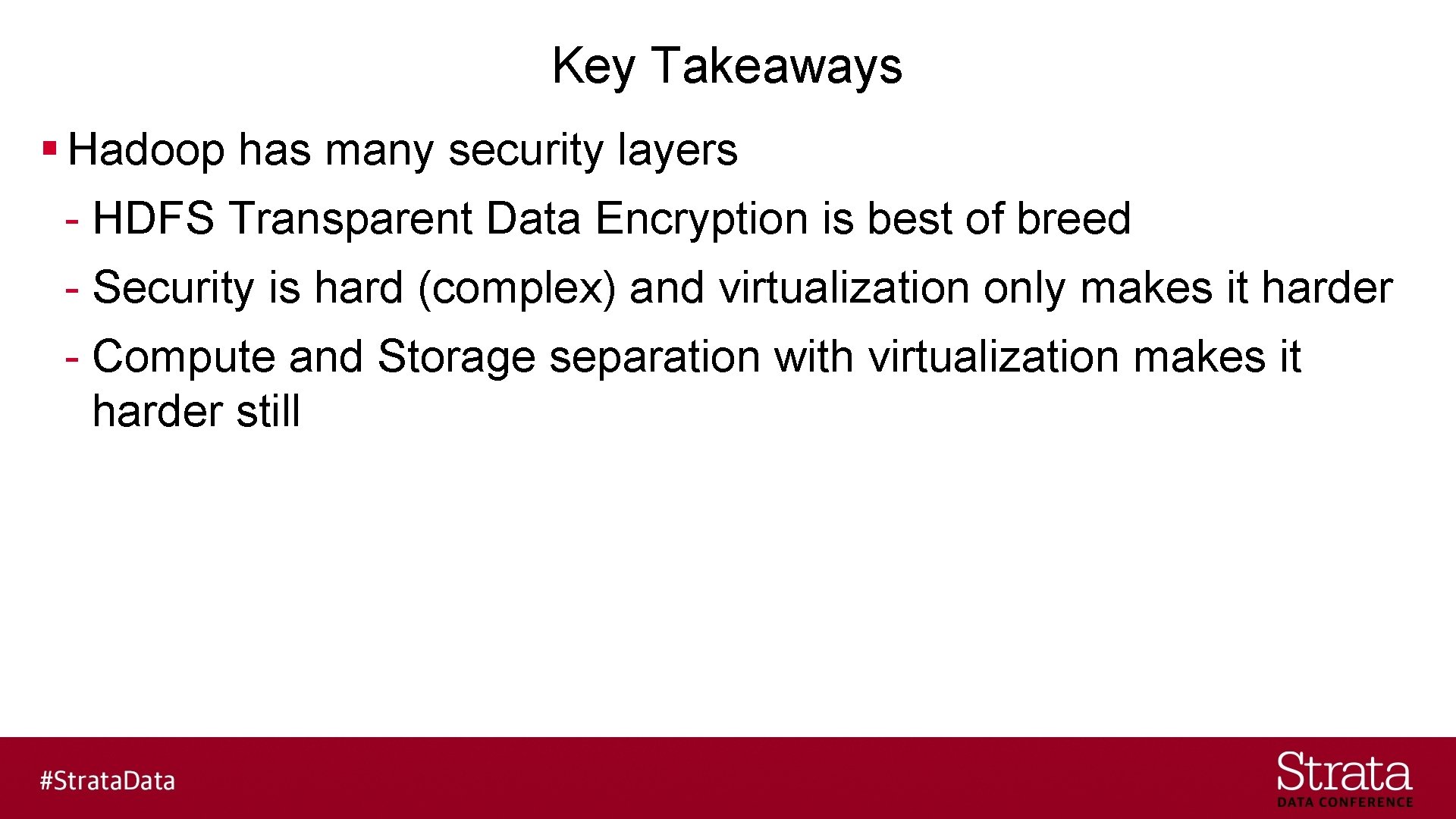 Key Takeaways

▪ Hadoop has many security layers

- HDFS Transparent Data Encryption is best of breed

- Security is hard (complex) and virtualization only makes it harder

- Compute and Storage separation with virtualization makes it harder still

#StrataData

Strata
DATA CONFERENCE